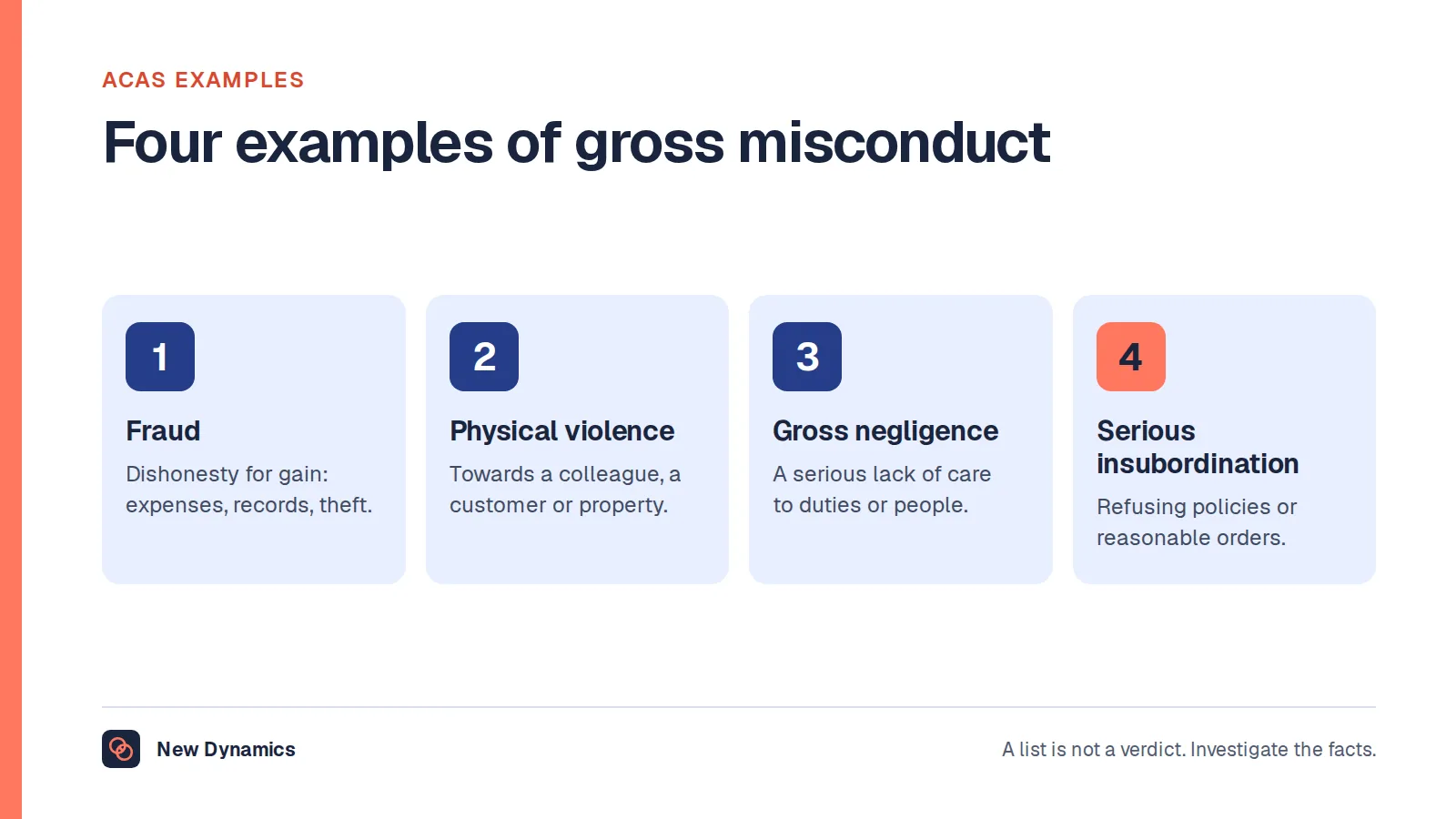 ACAS EXAMPLES

Four examples of gross misconduct

1
Fraud
Dishonesty for gain: expenses, records, theft.

2
Physical violence
Towards a colleague, a customer or property.

3
Gross negligence
A serious lack of care to duties or people.

4
Serious insubordination
Refusing policies or reasonable orders.

New Dynamics

A list is not a verdict. Investigate the facts.